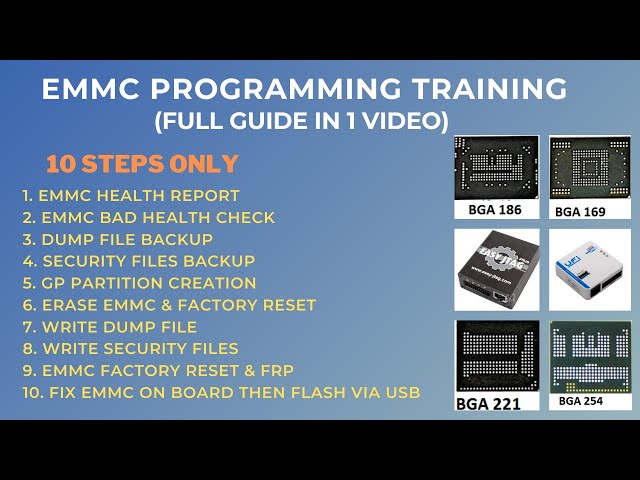 EMMC PROGRAMMING TRAINING
(FULL GUIDE IN 1 VIDEO)

10 STEPS ONLY

1. EMMC HEALTH REPORT
2. EMMC BAD HEALTH CHECK
3. DUMP FILE BACKUP
4. SECURITY FILES BACKUP
5. GP PARTITION CREATION
6. ERASE EMMC & FACTORY RESET
7. WRITE DUMP FILE
8. WRITE SECURITY FILES
9. EMMC FACTORY RESET & FRP
10. FIX EMMC ON BOARD THEN FLASH VIA USB

BGA 186
BGA 169
EASY JTAG
www.easy-jtag.com
UFI
BGA 221
BGA 254